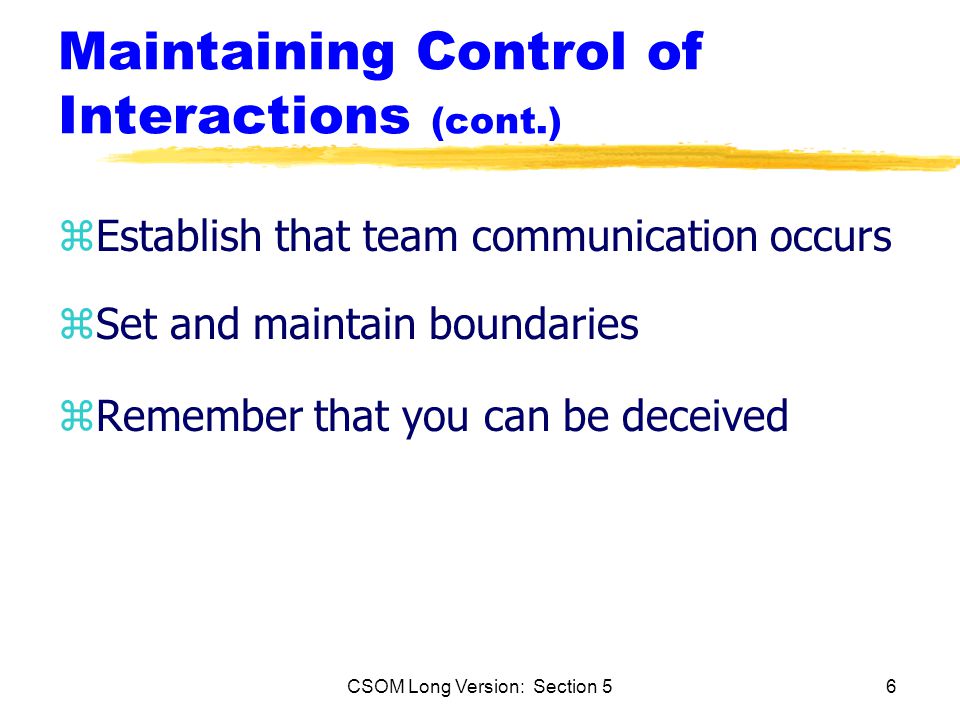 Maintaining Control of Interactions (cont.)

⌘Establish that team communication occurs

⌘Set and maintain boundaries

⌘Remember that you can be deceived

CSOM Long Version: Section 5

6